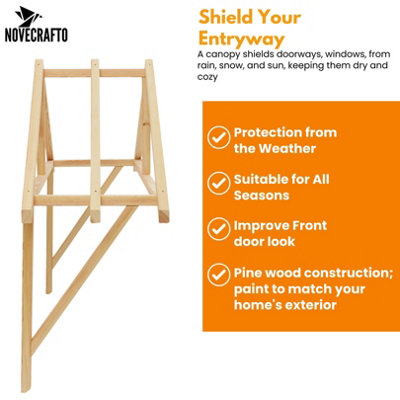 NOVECRAFTO

Shield Your Entryway

A canopy shields doorways, windows, from rain, snow, and sun, keeping them dry and cozy

Protection from the Weather

Suitable for All Seasons

Improve Front door look

Pine wood construction; paint to match your home's exterior